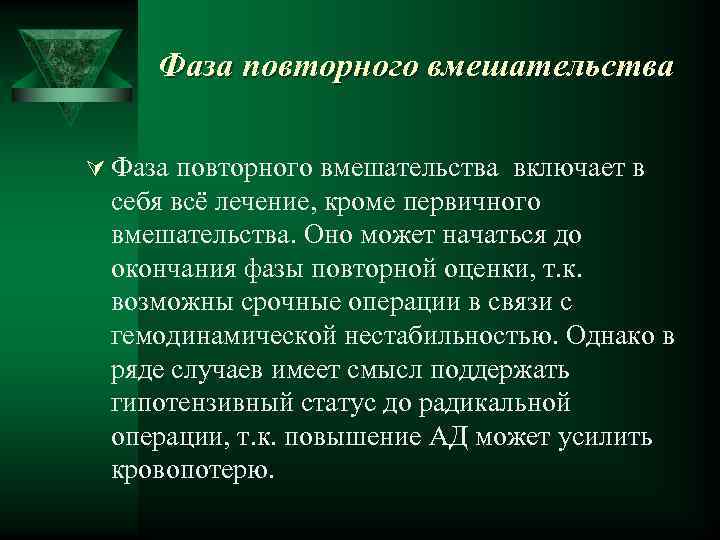 Фаза повторного вмешательства

Фаза повторного вмешательства включает в себя всё лечение, кроме первичного вмешательства. Оно может начаться до окончания фазы повторной оценки, т.к. возможны срочные операции в связи с гемодинамической нестабильностью. Однако в ряде случаев имеет смысл поддержать гипотензивный статус до радикальной операции, т.к. повышение АД может усилить кровопотерю.